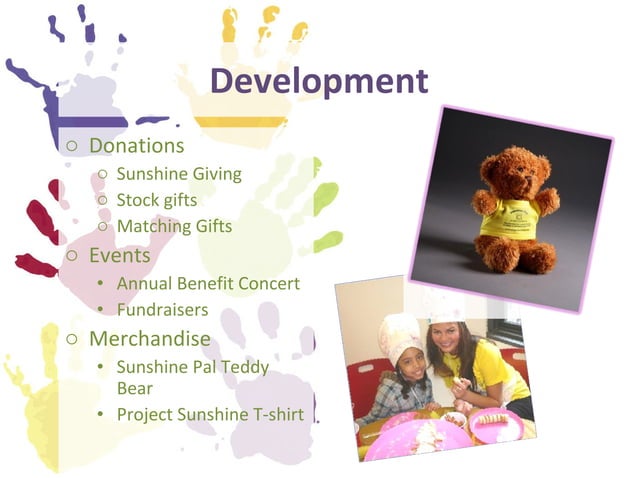 Development

○ Donations
  ○ Sunshine Giving
  ○ Stock gifts
  ○ Matching Gifts
○ Events
  • Annual Benefit Concert
  • Fundraisers
○ Merchandise
  • Sunshine Pal Teddy Bear
  • Project Sunshine T-shirt